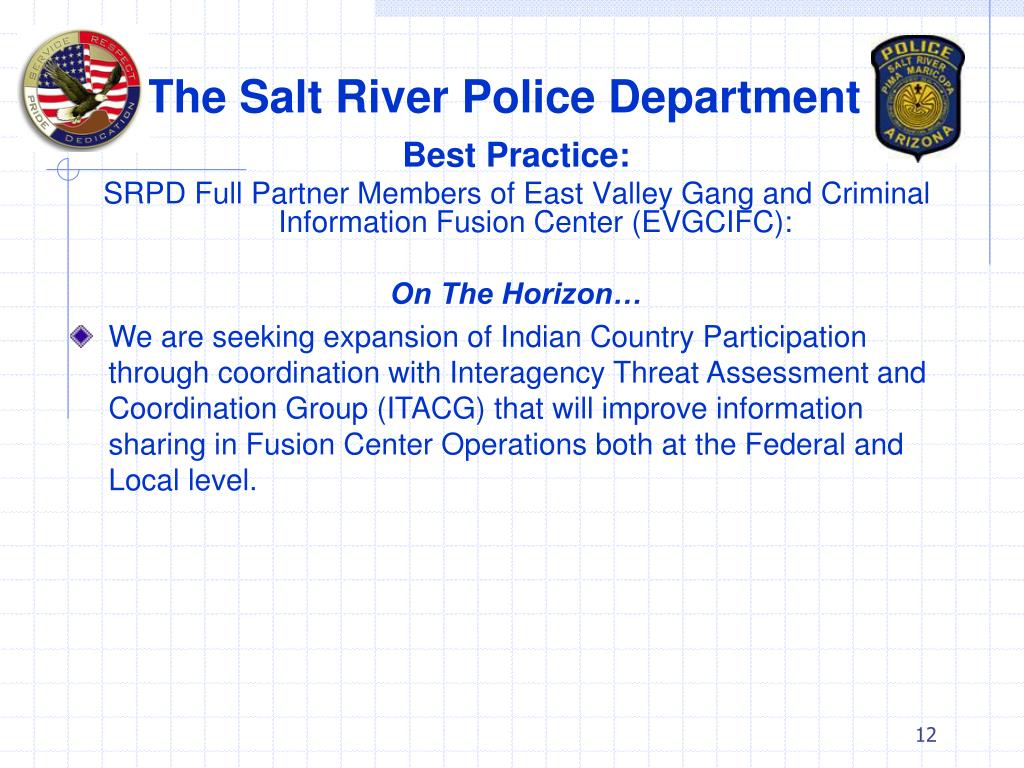 SERVICE RESPECT PRIDE DEDICATION

The Salt River Police Department

POLICE SALT RIVER PIMA MARICOPA ARIZONA

Best Practice:

SRPD Full Partner Members of East Valley Gang and Criminal Information Fusion Center (EVGCIFC):

On The Horizon…

We are seeking expansion of Indian Country Participation through coordination with Interagency Threat Assessment and Coordination Group (ITACG) that will improve information sharing in Fusion Center Operations both at the Federal and Local level.

12